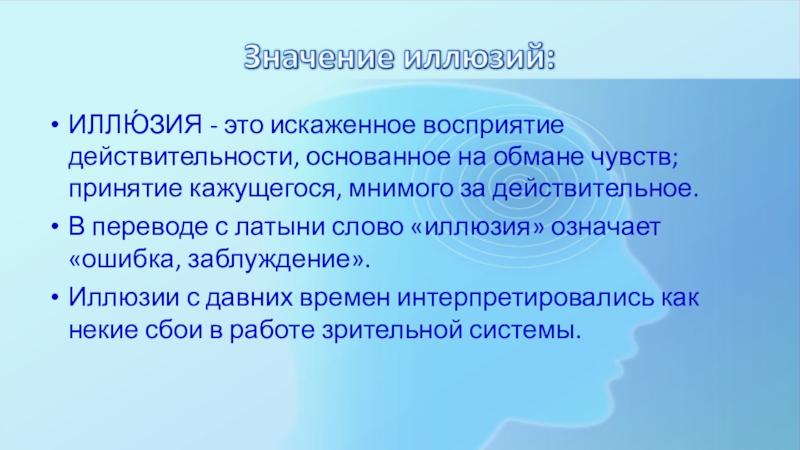 Значение иллюзий:

• ИЛЛЮ́ЗИЯ - это искаженное восприятие действительности, основанное на обмане чувств; принятие кажущегося, мнимого за действительное.

• В переводе с латыни слово «иллюзия» означает «ошибка, заблуждение».

• Иллюзии с давних времен интерпретировались как некие сбои в работе зрительной системы.